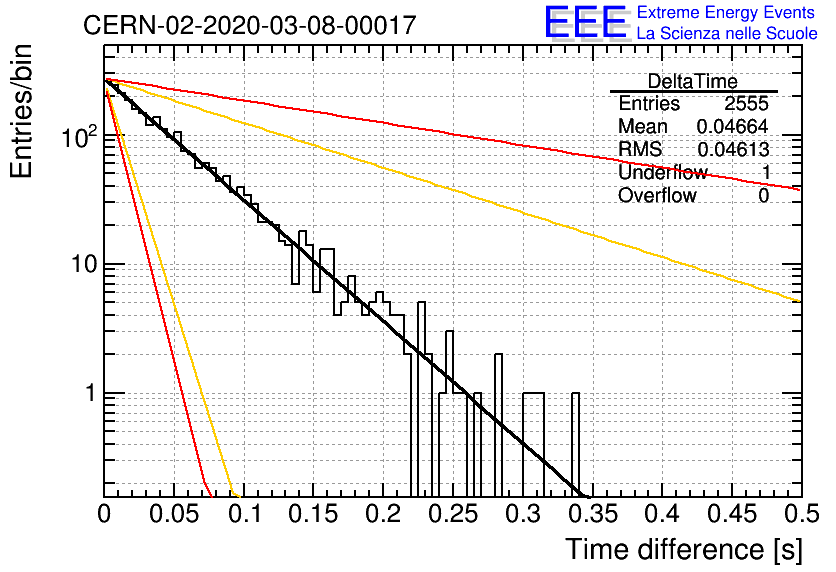 CERN-02-2020-03-08-00017

EEE Extreme Energy Events
La Scienza nelle Scuole

| DeltaTime | |
|---|---|
| Entries | 2555 |
| Mean | 0.04664 |
| RMS | 0.04613 |
| Underflow | 1 |
| Overflow | 0 |

Entries/bin

$10^2$

10

1

0 0.05 0.1 0.15 0.2 0.25 0.3 0.35 0.4 0.45 0.5

Time difference [s]